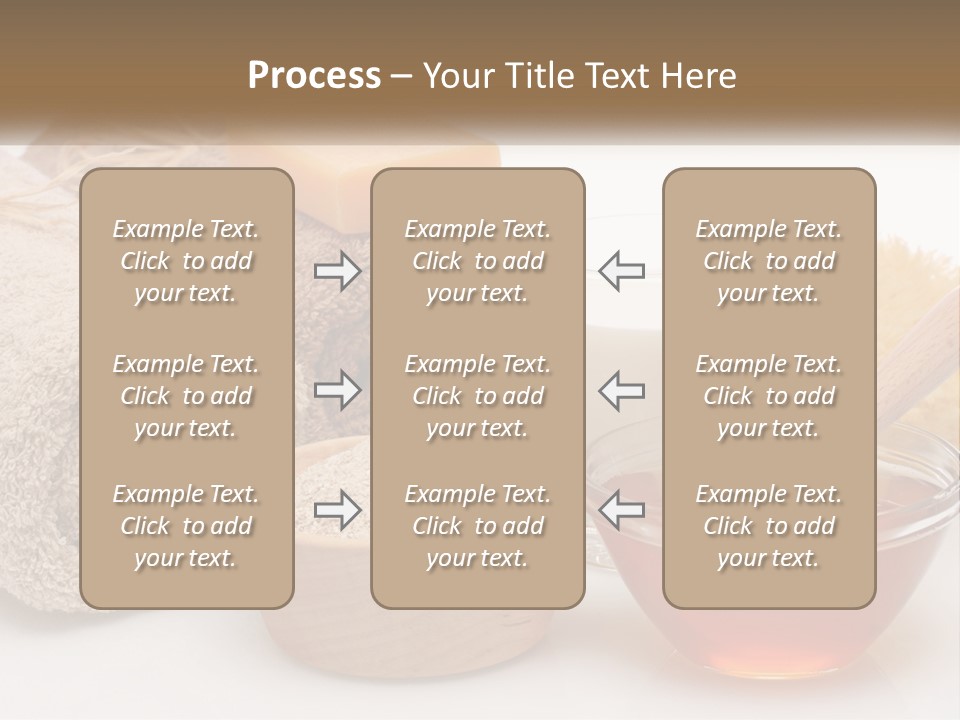 Process – Your Title Text Here

Example Text. Click to add your text.

Example Text. Click to add your text.

Example Text. Click to add your text.

Example Text. Click to add your text.

Example Text. Click to add your text.

Example Text. Click to add your text.

Example Text. Click to add your text.

Example Text. Click to add your text.

Example Text. Click to add your text.